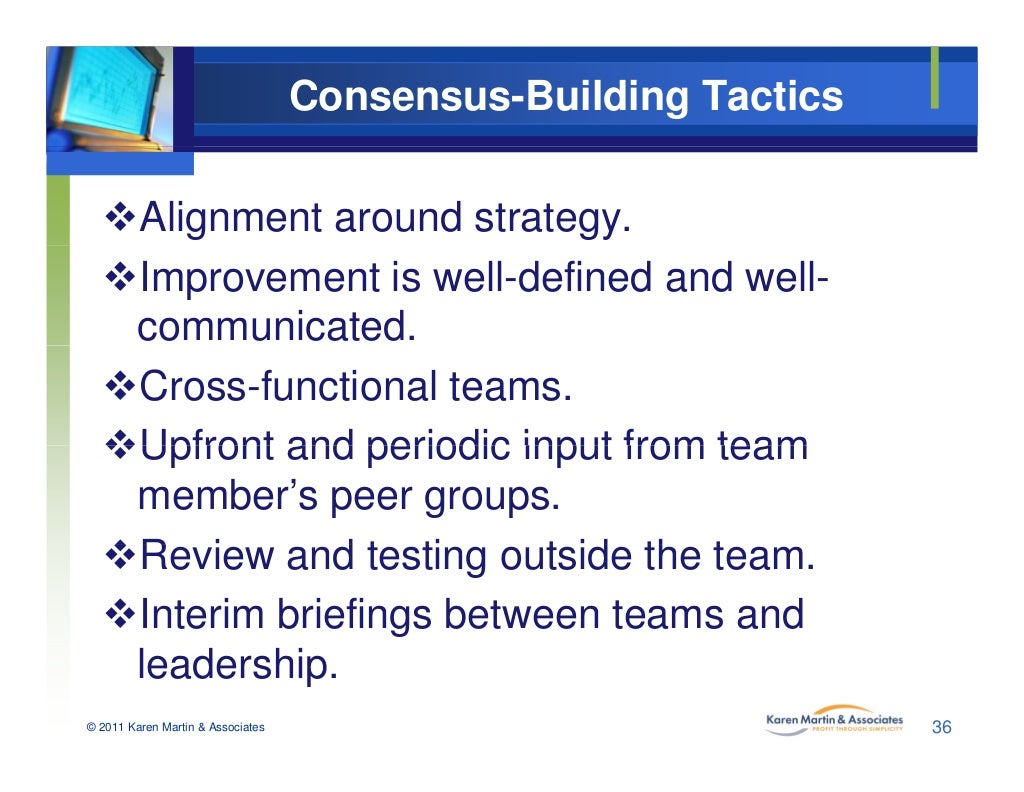 Consensus-Building Tactics

❖Alignment around strategy.
❖Improvement is well-defined and well-communicated.
❖Cross-functional teams.
❖Upfront and periodic input from team member's peer groups.
❖Review and testing outside the team.
❖Interim briefings between teams and leadership.

© 2011 Karen Martin & Associates

Karen Martin & Associates
PROFIT THROUGH SIMPLICITY

36